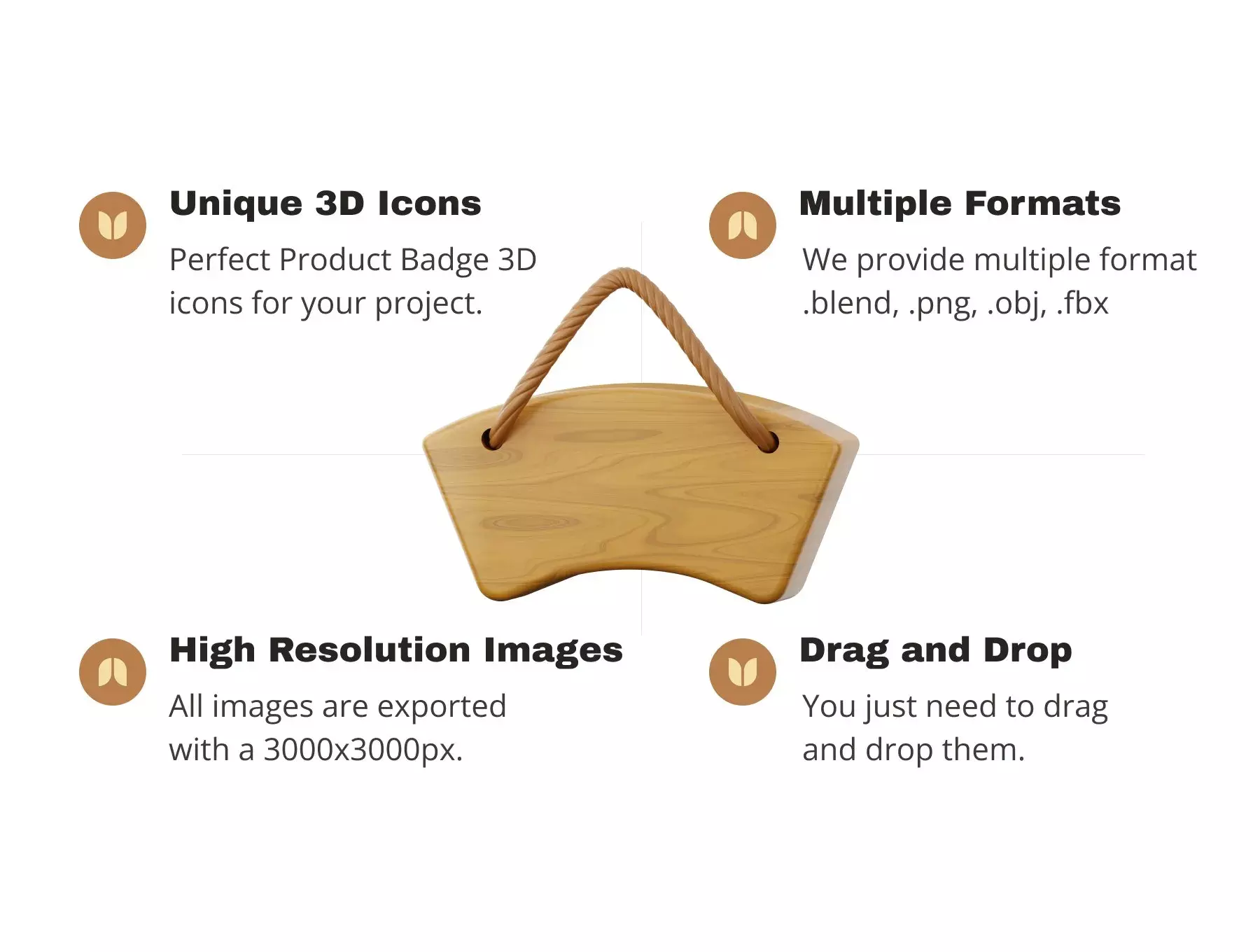 Unique 3D Icons

Perfect Product Badge 3D icons for your project.

Multiple Formats

We provide multiple format .blend, .png, .obj, .fbx

High Resolution Images

All images are exported with a 3000x3000px.

Drag and Drop

You just need to drag and drop them.